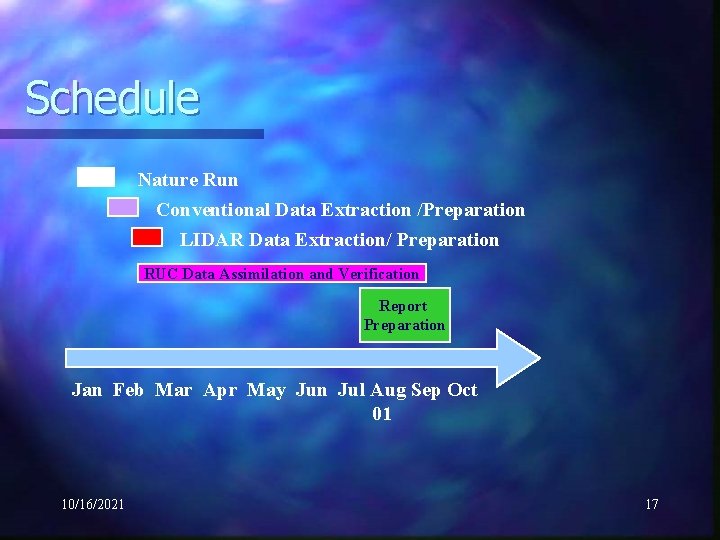 Schedule

Nature Run

Conventional Data Extraction /Preparation

LIDAR Data Extraction/ Preparation

RUC Data Assimilation and Verification

Report Preparation

Jan Feb Mar Apr May Jun Jul Aug Sep Oct
01

10/16/2021

17